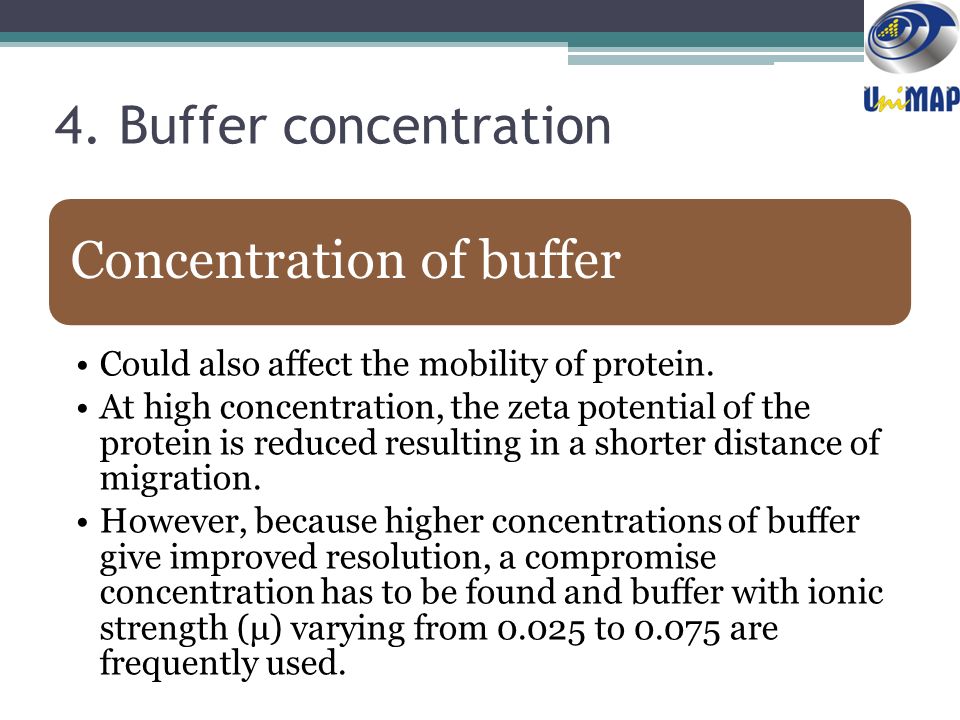 UniMAP

4. Buffer concentration

Concentration of buffer

• Could also affect the mobility of protein.
• At high concentration, the zeta potential of the protein is reduced resulting in a shorter distance of migration.
• However, because higher concentrations of buffer give improved resolution, a compromise concentration has to be found and buffer with ionic strength (μ) varying from 0.025 to 0.075 are frequently used.